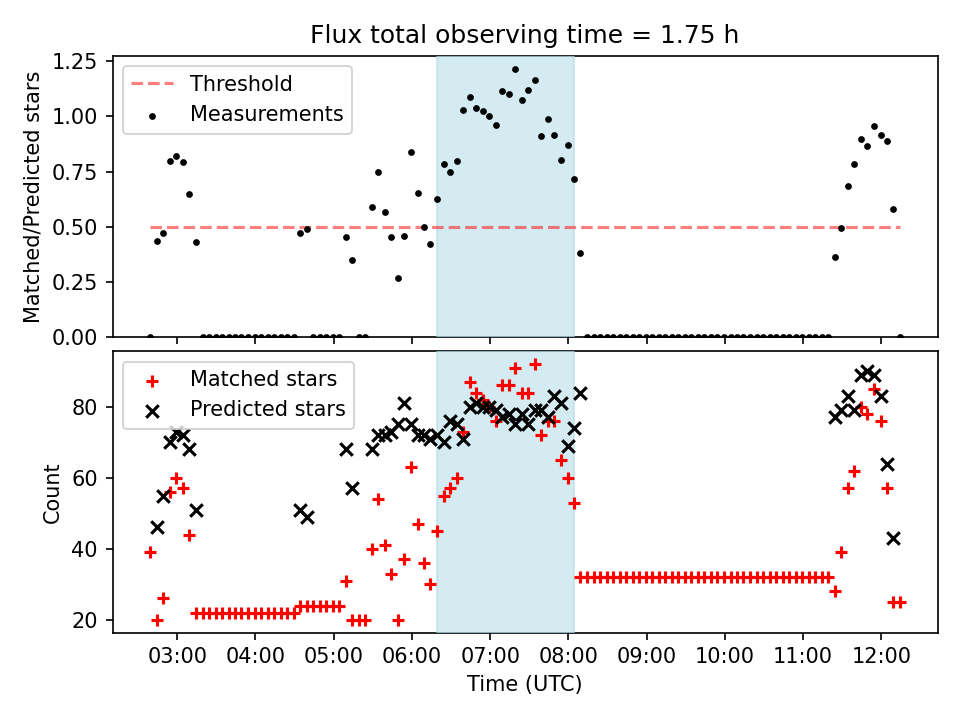 Flux total observing time = 1.75 h

Threshold
Measurements

Matched/Predicted stars

1.25
1.00
0.75
0.50
0.25
0.00

Matched stars
Predicted stars

Count

80
60
40
20

03:00 04:00 05:00 06:00 07:00 08:00 09:00 10:00 11:00 12:00

Time (UTC)